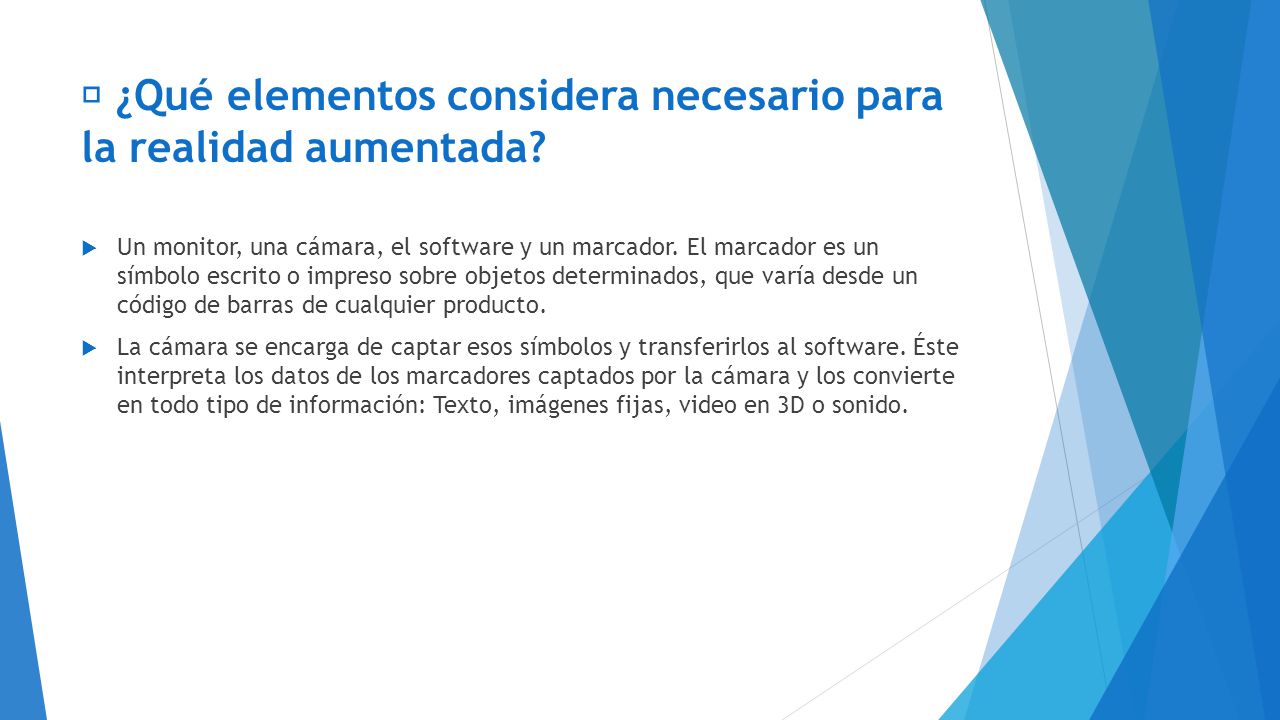 ¿Qué elementos considera necesario para la realidad aumentada?

Un monitor, una cámara, el software y un marcador. El marcador es un símbolo escrito o impreso sobre objetos determinados, que varía desde un código de barras de cualquier producto.

La cámara se encarga de captar esos símbolos y transferirlos al software. Éste interpreta los datos de los marcadores captados por la cámara y los convierte en todo tipo de información: Texto, imágenes fijas, video en 3D o sonido.